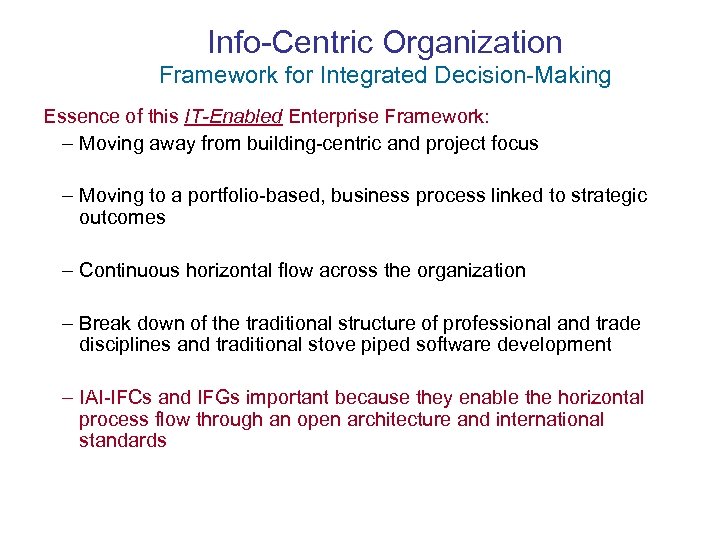 Info-Centric Organization
Framework for Integrated Decision-Making

Essence of this IT-Enabled Enterprise Framework:

– Moving away from building-centric and project focus

– Moving to a portfolio-based, business process linked to strategic outcomes

– Continuous horizontal flow across the organization

– Break down of the traditional structure of professional and trade disciplines and traditional stove piped software development

– IAI-IFCs and IFGs important because they enable the horizontal process flow through an open architecture and international standards